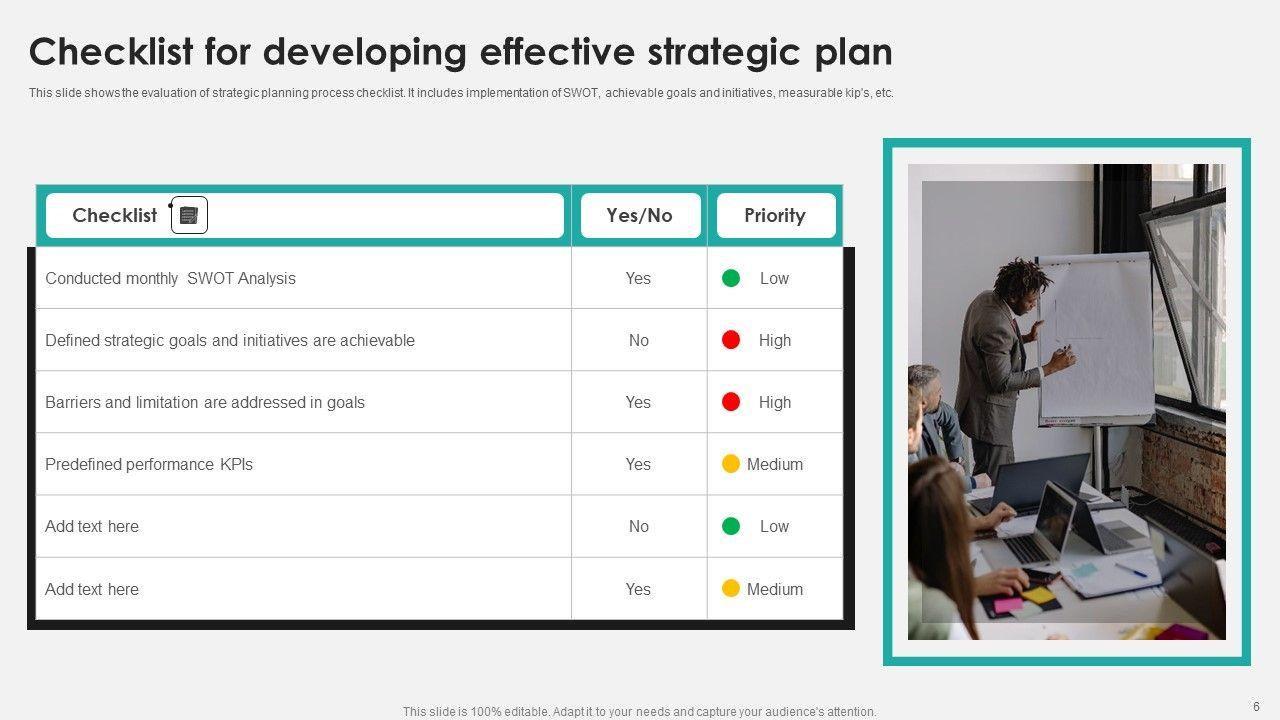 Checklist for developing effective strategic plan

This slide shows the evaluation of strategic planning process checklist. It includes implementation of SWOT, achievable goals and initiatives, measurable kip's, etc.

| Checklist | Yes/No | Priority |
|---|---|---|
| Conducted monthly SWOT Analysis | Yes | Low |
| Defined strategic goals and initiatives are achievable | No | High |
| Barriers and limitation are addressed in goals | Yes | High |
| Predefined performance KPIs | Yes | Medium |
| Add text here | No | Low |
| Add text here | Yes | Medium |

This slide is 100% editable. Adapt it to your needs and capture your audience's attention.

6